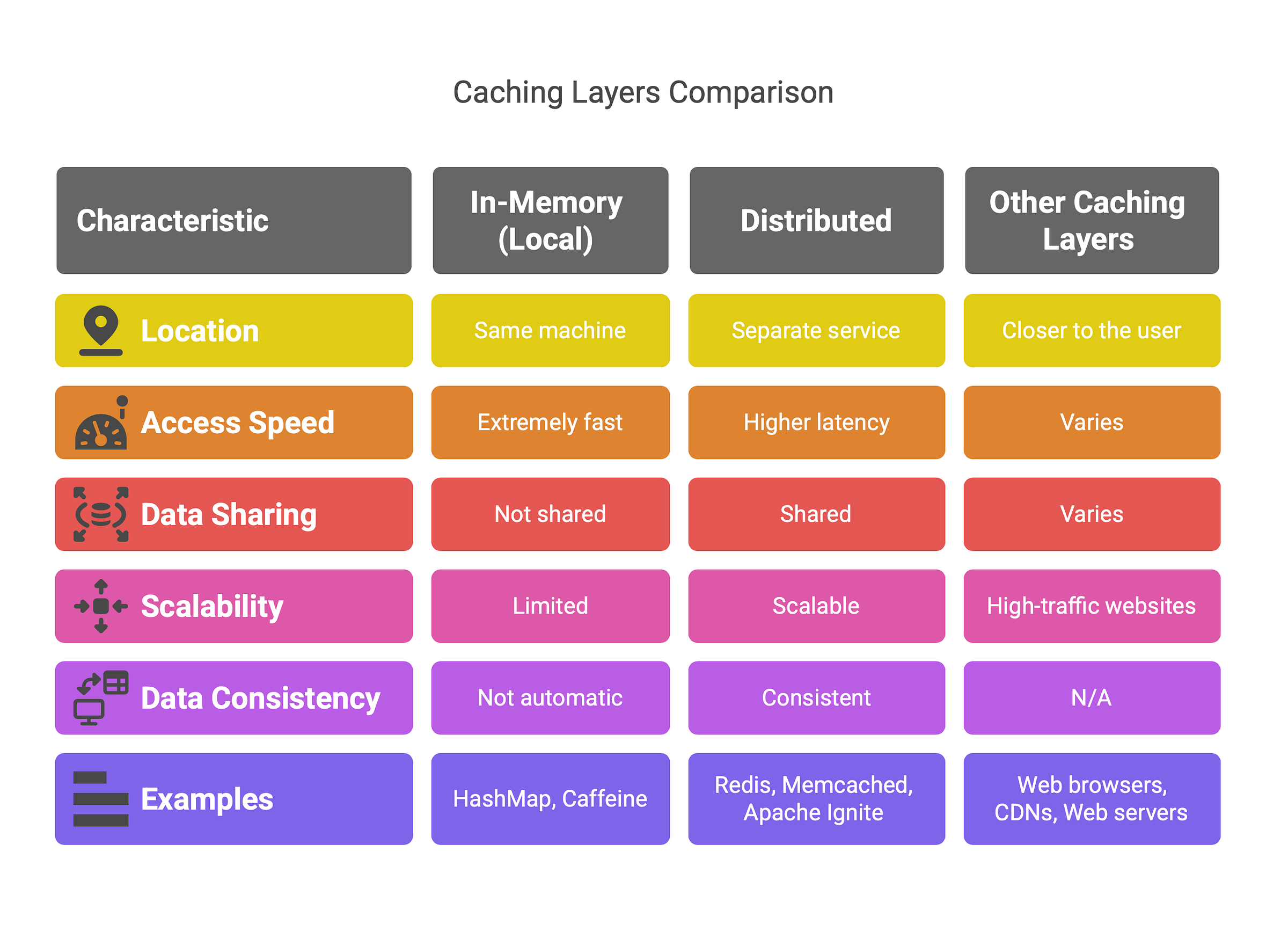 Caching Layers Comparison

| Characteristic | In-Memory (Local) | Distributed | Other Caching Layers |
|---|---|---|---|
| Location | Same machine | Separate service | Closer to the user |
| Access Speed | Extremely fast | Higher latency | Varies |
| Data Sharing | Not shared | Shared | Varies |
| Scalability | Limited | Scalable | High-traffic websites |
| Data Consistency | Not automatic | Consistent | N/A |
| Examples | HashMap, Caffeine | Redis, Memcached, Apache Ignite | Web browsers, CDNs, Web servers |